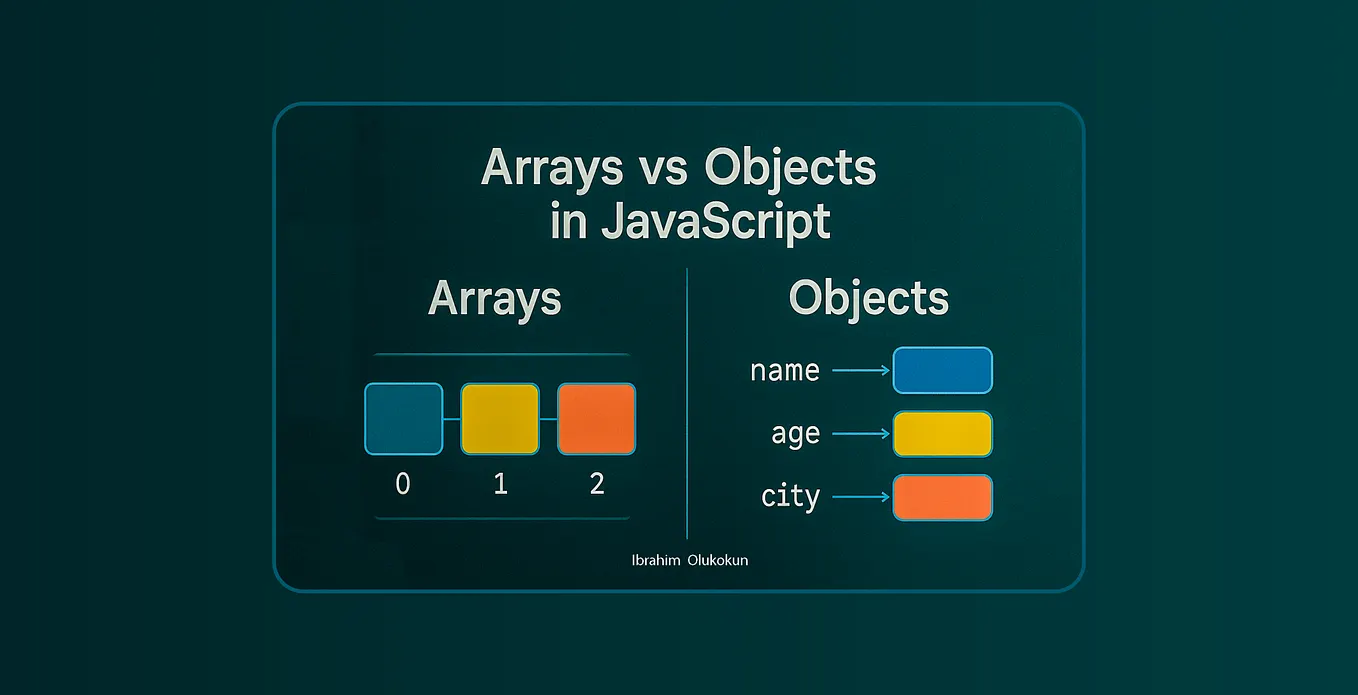 Arrays vs Objects in JavaScript

Arrays

0 1 2

Objects

name

age

city

Ibrahim Olukokun